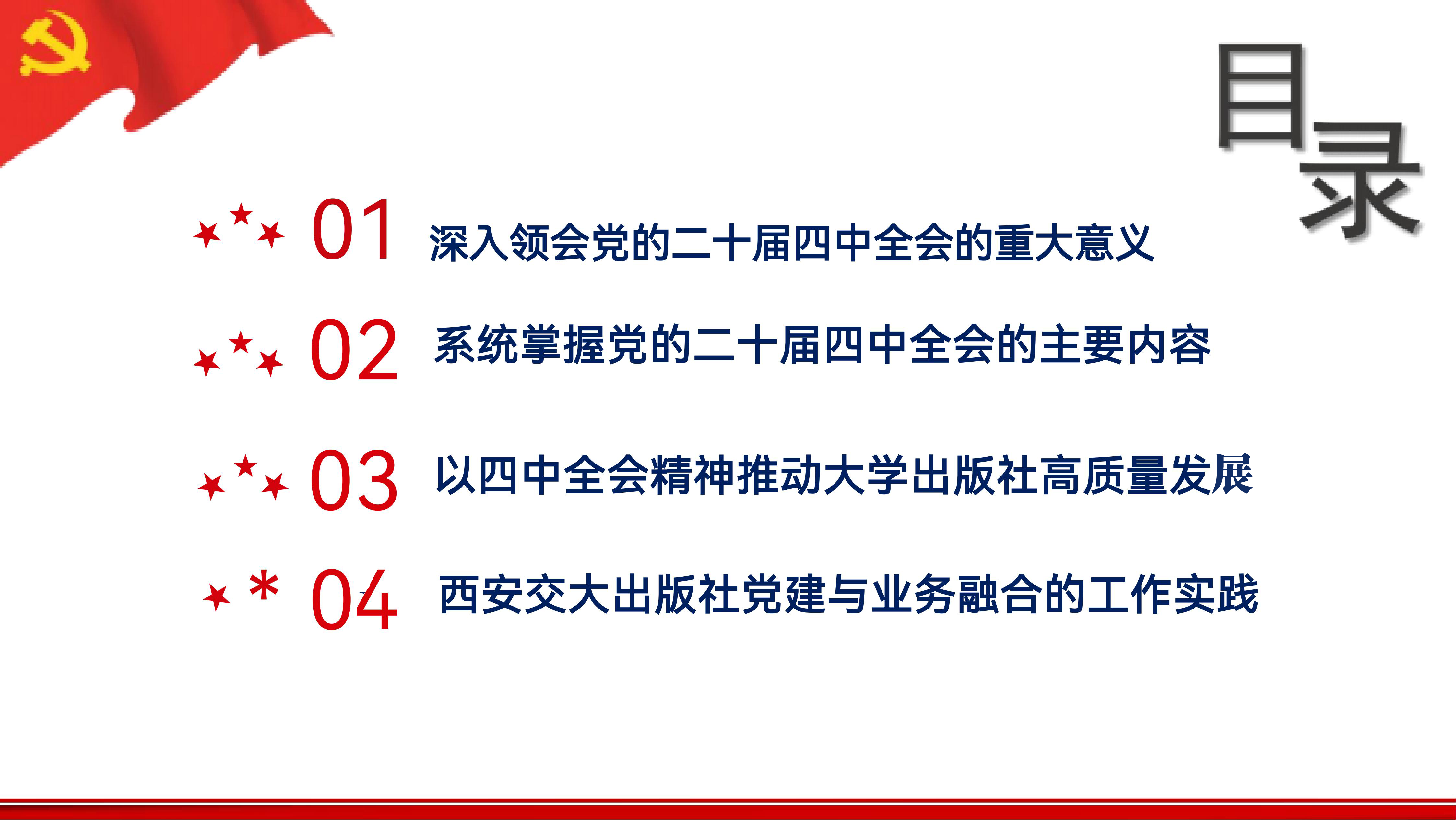 目录

01 深入领会党的二十届四中全会的重大意义

02 系统掌握党的二十届四中全会的主要内容

03 以四中全会精神推动大学出版社高质量发展

04 西安交大出版社党建与业务融合的工作实践